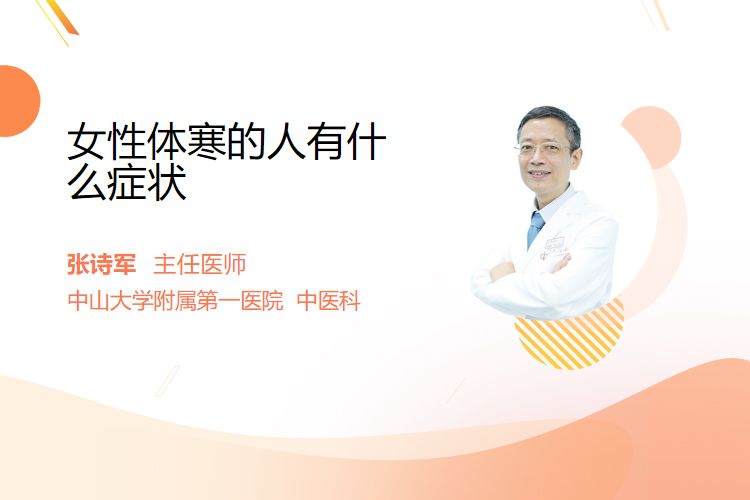 女性体寒的人有什么症状

张诗军 主任医师

中山大学附属第一医院 中医科